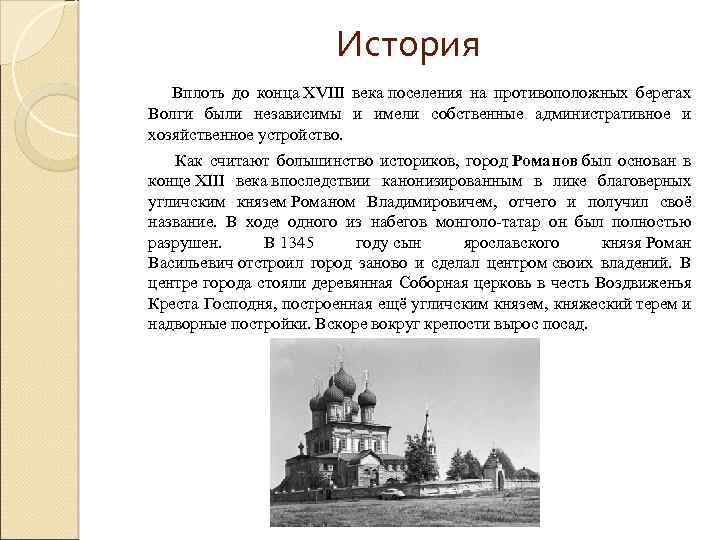 История

Вплоть до конца XVIII века поселения на противоположных берегах Волги были независимы и имели собственные административное и хозяйственное устройство.

Как считают большинство историков, город Романов был основан в конце XIII века впоследствии канонизированным в лике благоверных угличским князем Романом Владимировичем, отчего и получил своё название. В ходе одного из набегов монголо-татар он был полностью разрушен. В 1345 году сын ярославского князя Роман Васильевич отстроил город заново и сделал центром своих владений. В центре города стояли деревянная Соборная церковь в честь Воздвиженья Креста Господня, построенная ещё угличским князем, княжеский терем и надворные постройки. Вскоре вокруг крепости вырос посад.